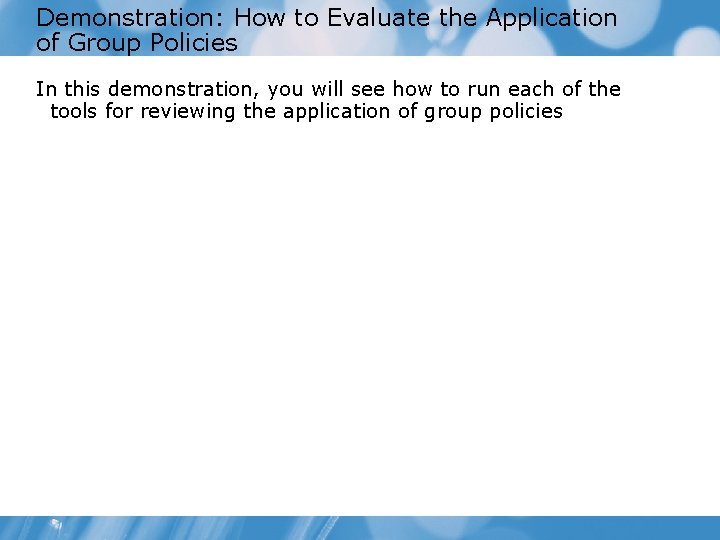 Demonstration: How to Evaluate the Application of Group Policies

In this demonstration, you will see how to run each of the tools for reviewing the application of group policies